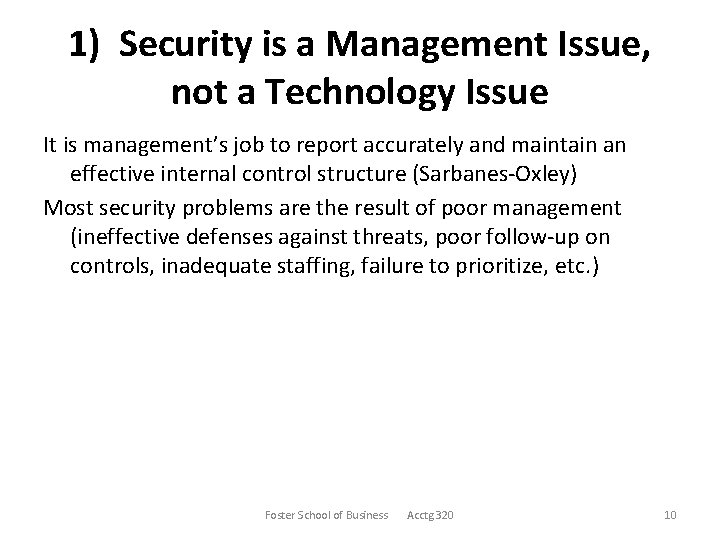 1) Security is a Management Issue, not a Technology Issue

It is management's job to report accurately and maintain an effective internal control structure (Sarbanes-Oxley)

Most security problems are the result of poor management (ineffective defenses against threats, poor follow-up on controls, inadequate staffing, failure to prioritize, etc.)

Foster School of Business Acctg 320

10